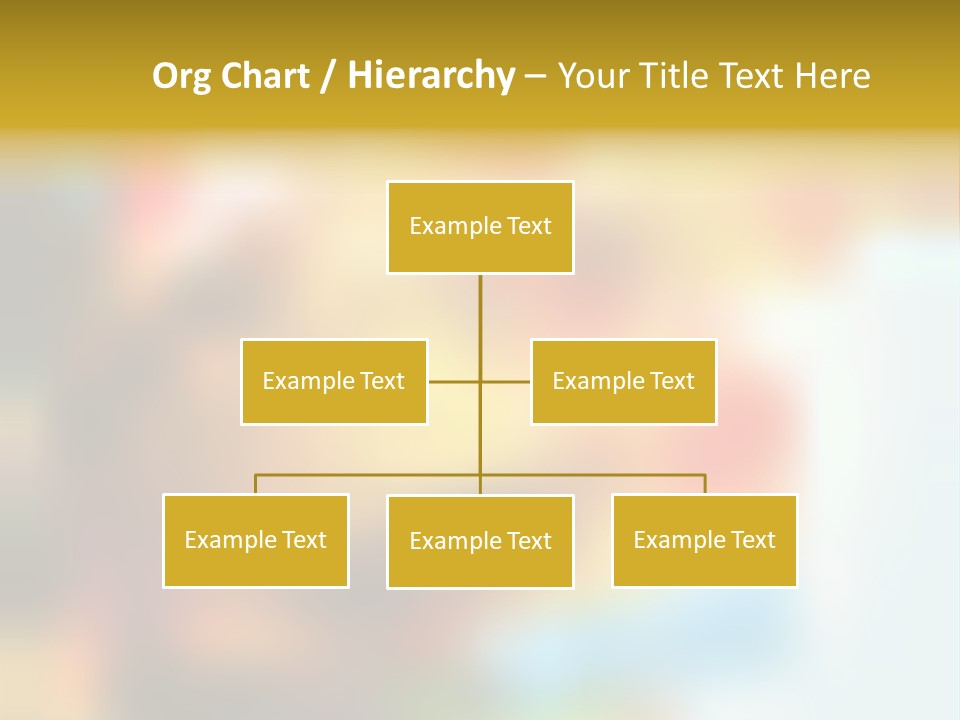 Org Chart / Hierarchy – Your Title Text Here

Example Text

Example Text

Example Text

Example Text

Example Text

Example Text